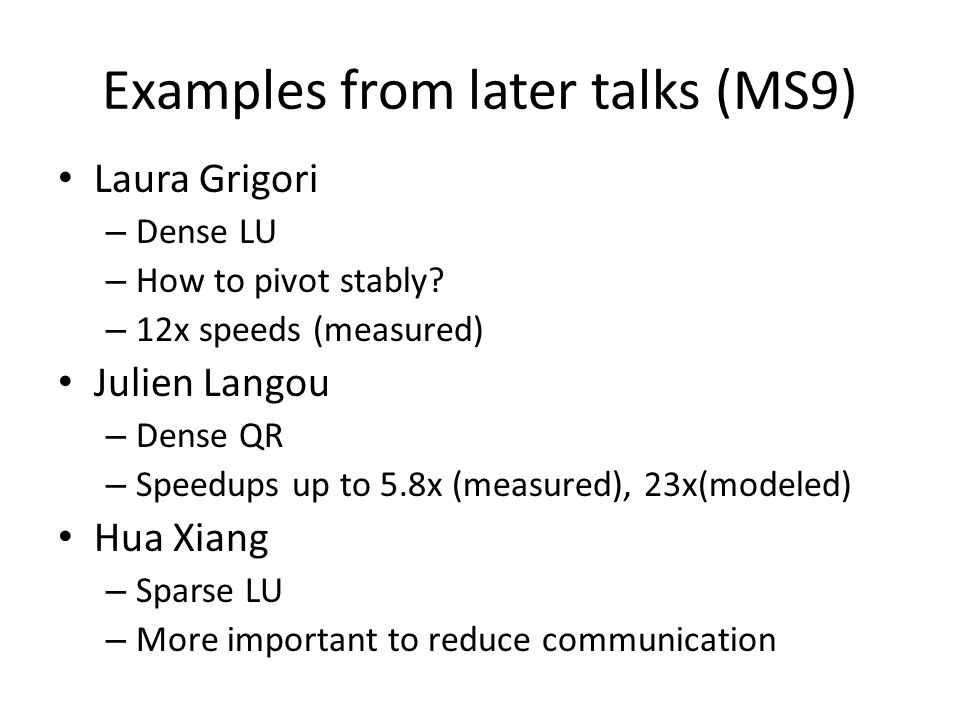 Examples from later talks (MS9)

• Laura Grigori
– Dense LU
– How to pivot stably?
– 12x speeds (measured)
• Julien Langou
– Dense QR
– Speedups up to 5.8x (measured), 23x(modeled)
• Hua Xiang
– Sparse LU
– More important to reduce communication